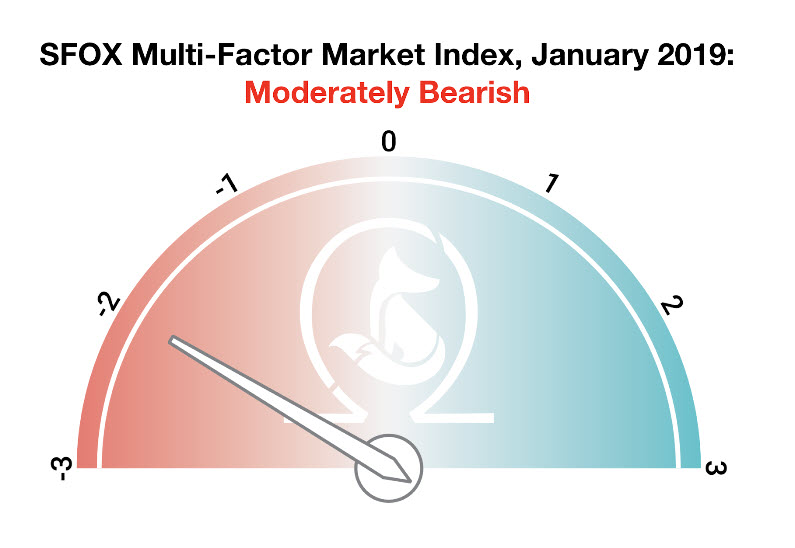 SFOX Multi-Factor Market Index, January 2019:
Moderately Bearish

-3
-2
-1
0
1
2
3